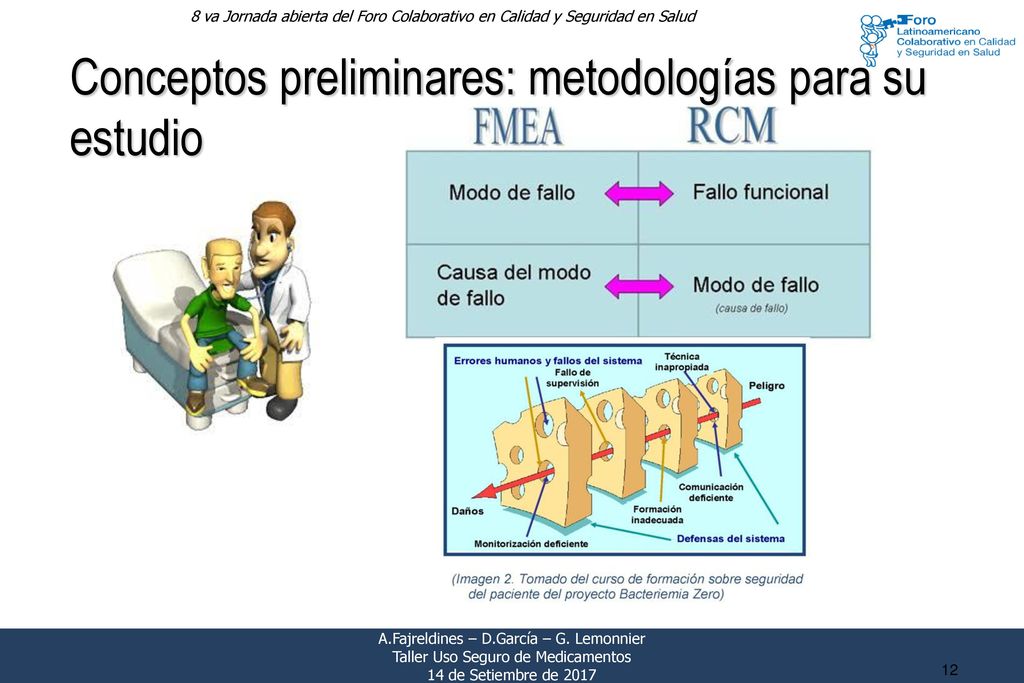 8 va Jornada abierta del Foro Colaborativo en Calidad y Seguridad en Salud

Foro Latinoamericano Colaborativo en Calidad y Seguridad en Salud

Conceptos preliminares: metodologías para su estudio

| FMEA | RCM |
|---|---|
| Modo de fallo | Fallo funcional |
| Causa del modo de fallo | Modo de fallo (causa de fallo) |

Errores humanos y fallos del sistema

Fallo de supervisión

Técnica inapropiada

Peligro

Comunicación deficiente

Formación inadecuada

Daños

Monitorización deficiente

Defensas del sistema

(Imagen 2. Tomado del curso de formación sobre seguridad del paciente del proyecto Bacteriemia Zero)

A.Fajreldines – D.García – G. Lemonnier
Taller Uso Seguro de Medicamentos
14 de Setiembre de 2017

12